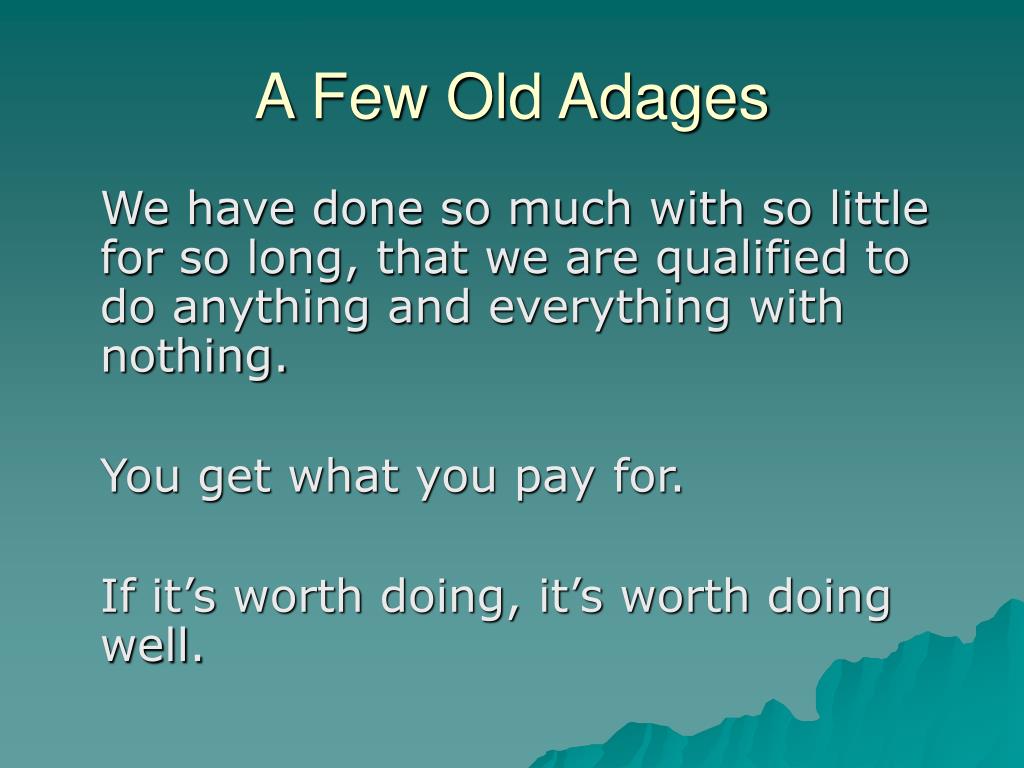 A Few Old Adages

We have done so much with so little for so long, that we are qualified to do anything and everything with nothing.

You get what you pay for.

If it’s worth doing, it’s worth doing well.